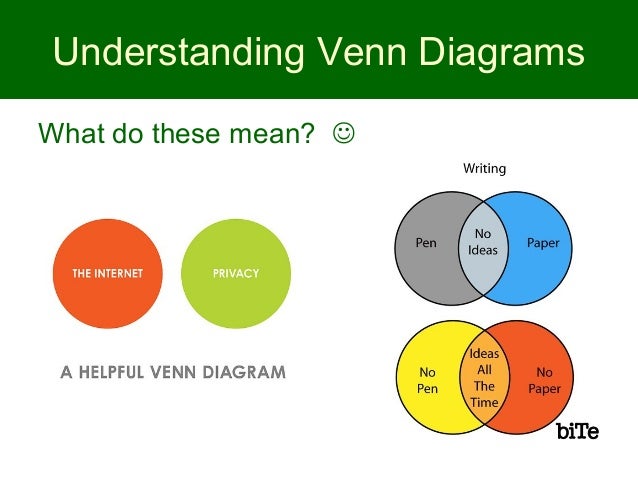 Understanding Venn Diagrams

What do these mean? ☺

THE INTERNET

PRIVACY

A HELPFUL VENN DIAGRAM

Writing

Pen

No Ideas

Paper

No Pen

Ideas All The Time

No Paper

biTe